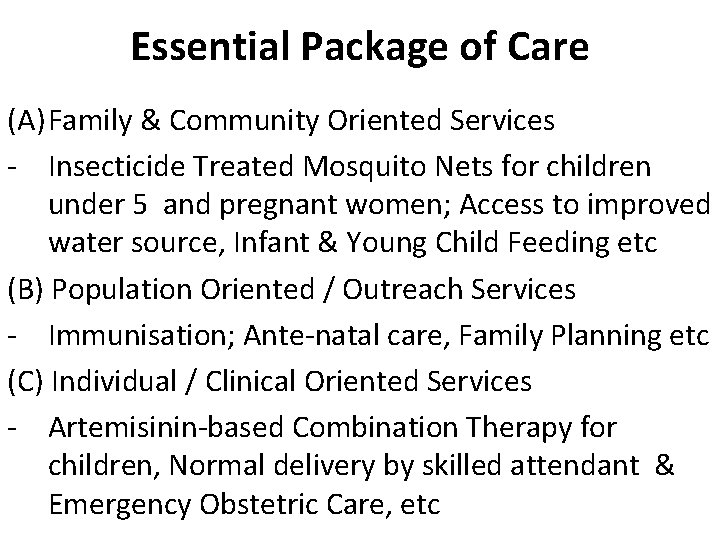 Essential Package of Care

(A) Family & Community Oriented Services

- Insecticide Treated Mosquito Nets for children under 5 and pregnant women; Access to improved water source, Infant & Young Child Feeding etc

(B) Population Oriented / Outreach Services

- Immunisation; Ante-natal care, Family Planning etc

(C) Individual / Clinical Oriented Services

- Artemisinin-based Combination Therapy for children, Normal delivery by skilled attendant & Emergency Obstetric Care, etc